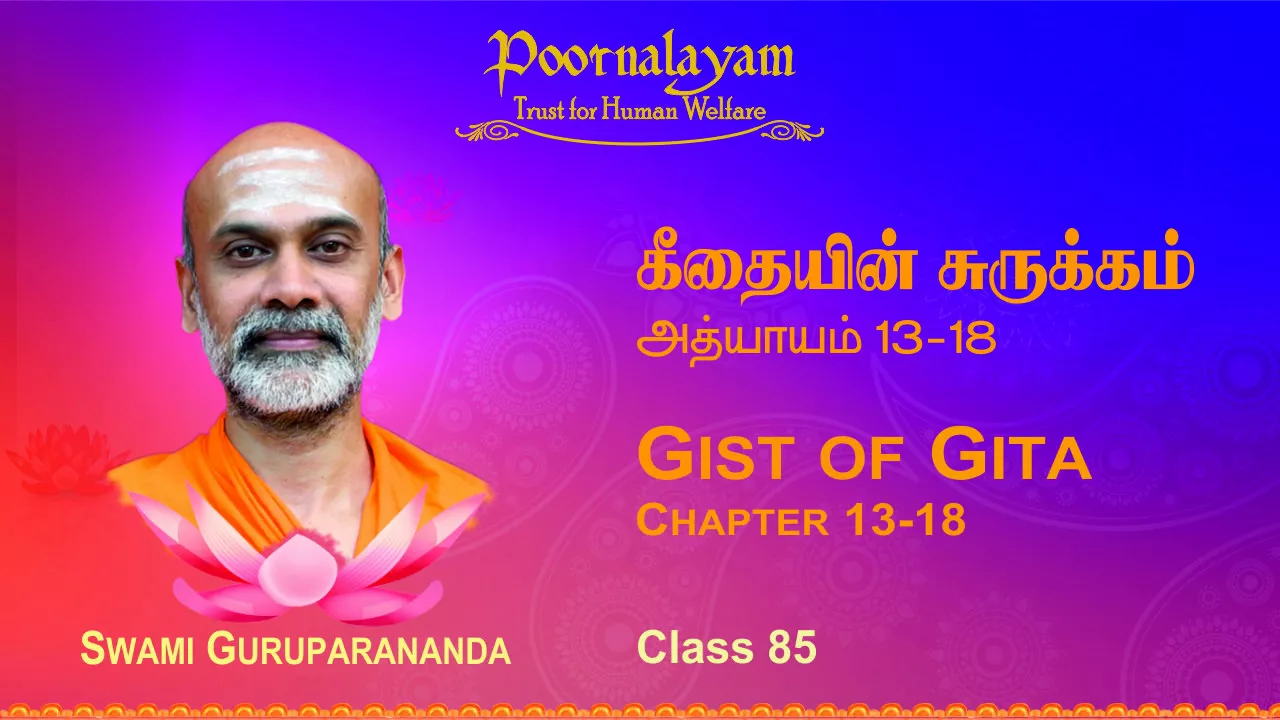 Poornalayam
Trust for Human Welfare

கீதையின் சுருக்கம்
அத்யாயம் 13-18

GIST OF GITA
CHAPTER 13-18

SWAMI GURUPARANANDA

Class 85